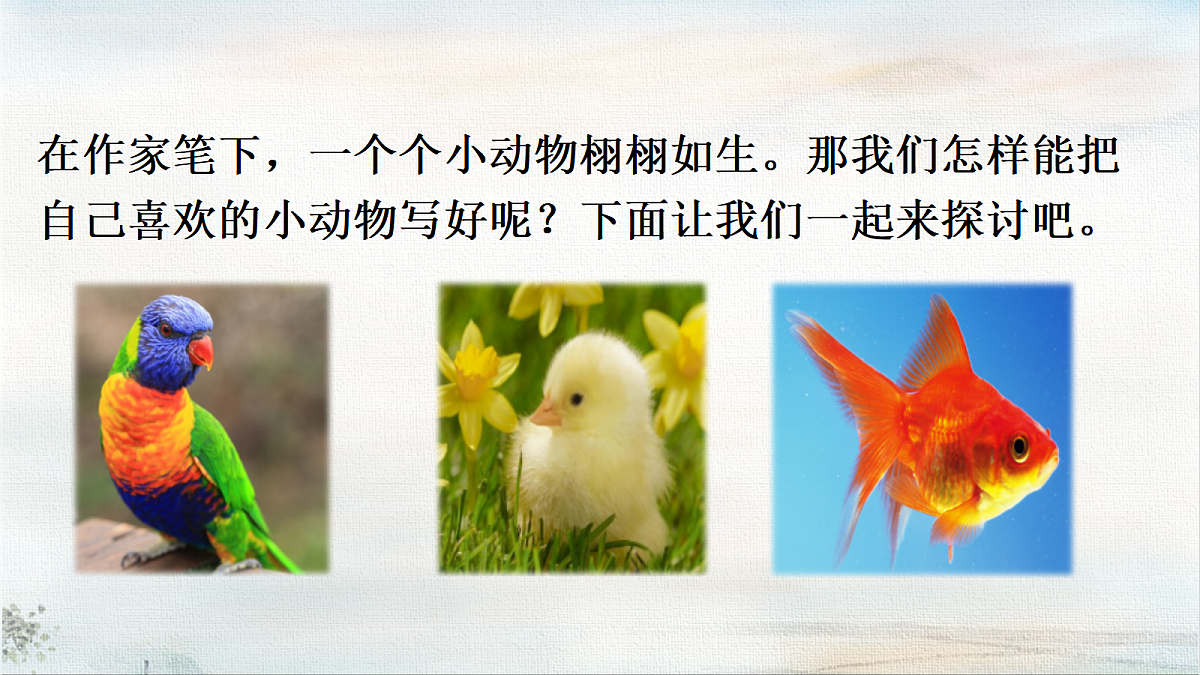 在作家笔下，一个个小动物栩栩如生。那我们怎样能把自己喜欢的小动物写好呢？下面让我们一起来探讨吧。